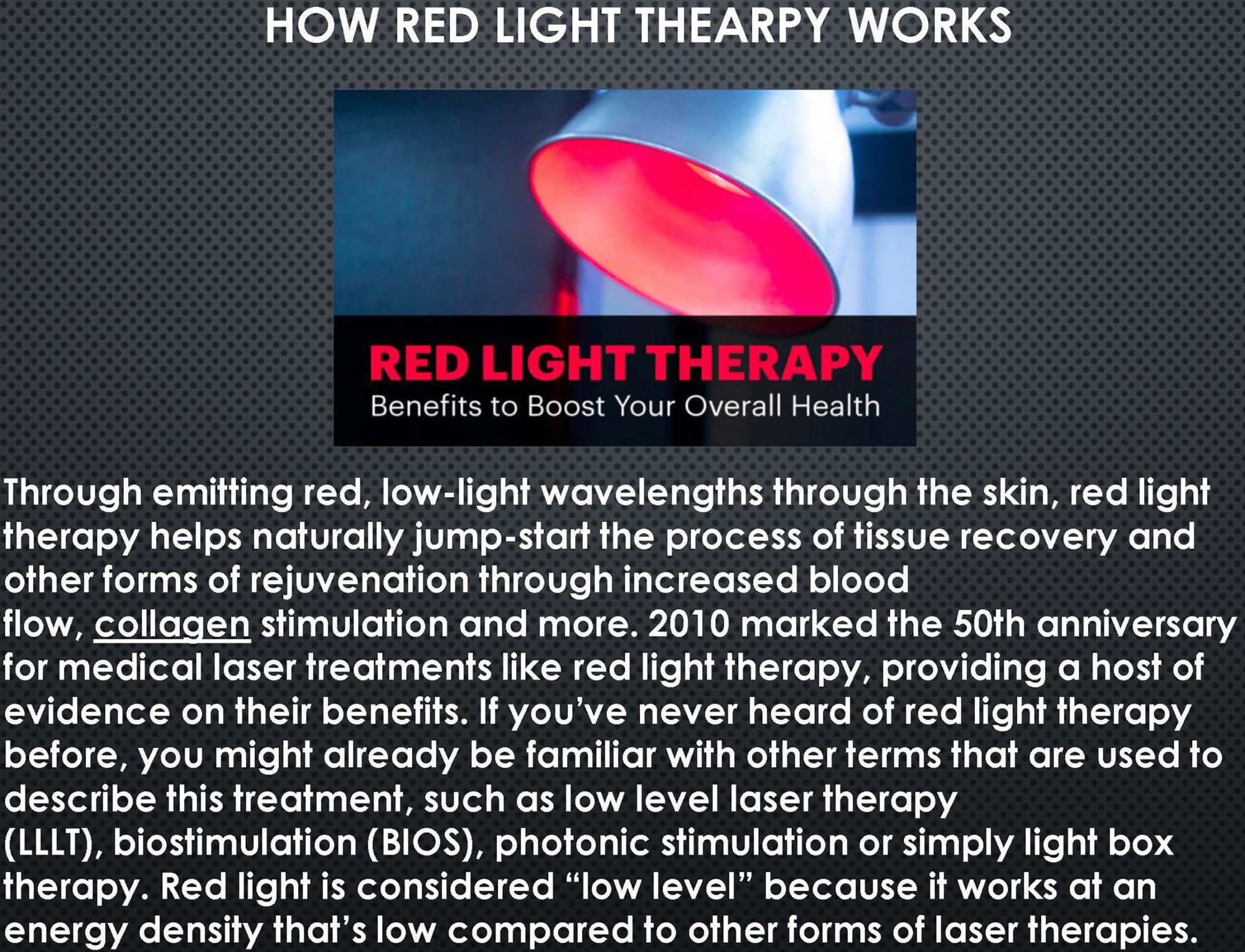 HOW RED LIGHT THEARPY WORKS

RED LIGHT THERAPY
Benefits to Boost Your Overall Health

Through emitting red, low-light wavelengths through the skin, red light therapy helps naturally jump-start the process of tissue recovery and other forms of rejuvenation through increased blood flow, collagen stimulation and more. 2010 marked the 50th anniversary for medical laser treatments like red light therapy, providing a host of evidence on their benefits. If you've never heard of red light therapy before, you might already be familiar with other terms that are used to describe this treatment, such as low level laser therapy (LLLT), biostimulation (BIOS), photonic stimulation or simply light box therapy. Red light is considered "low level" because it works at an energy density that's low compared to other forms of laser therapies.